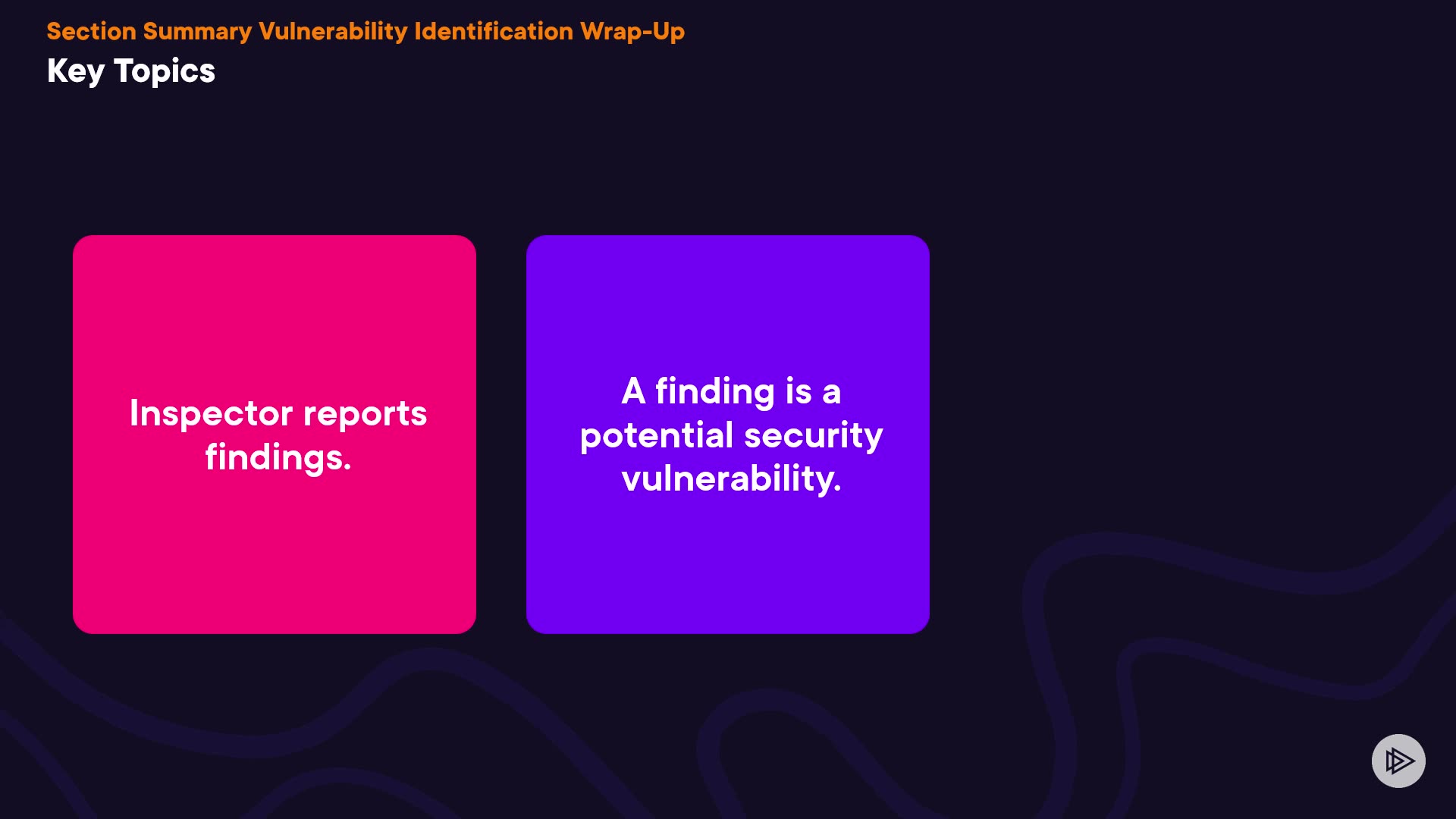 Section Summary Vulnerability Identification Wrap-Up
Key Topics

Inspector reports findings.

A finding is a potential security vulnerability.